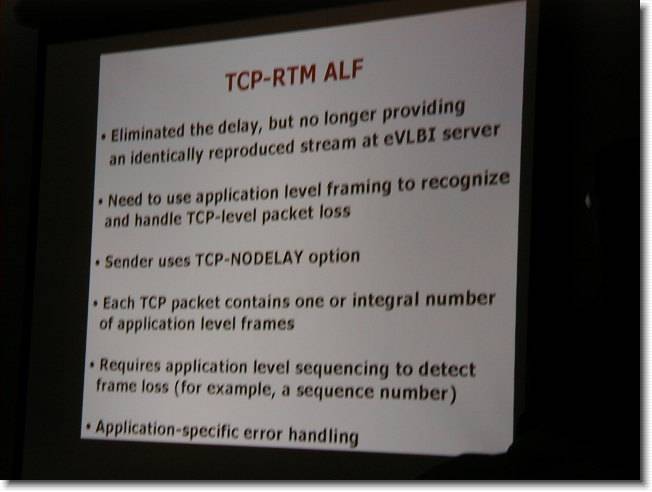 TCP-RTM ALF

• Eliminated the delay, but no longer providing an identically reproduced stream at eVLBI server

• Need to use application level framing to recognize and handle TCP-level packet loss

• Sender uses TCP-NODELAY option

• Each TCP packet contains one or integral number of application level frames

• Requires application level sequencing to detect frame loss (for example, a sequence number)

• Application-specific error handling